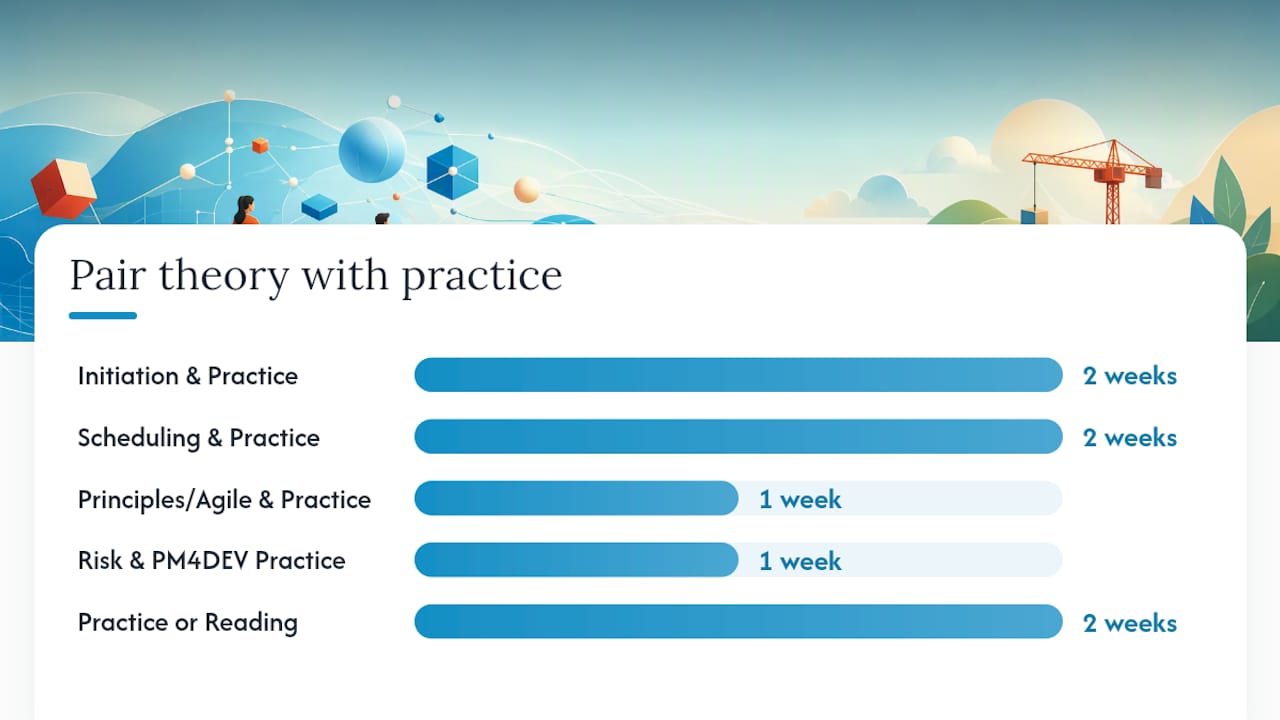 Pair theory with practice

Initiation & Practice 2 weeks
Scheduling & Practice 2 weeks
Principles/Agile & Practice 1 week
Risk & PM4DEV Practice 1 week
Practice or Reading 2 weeks